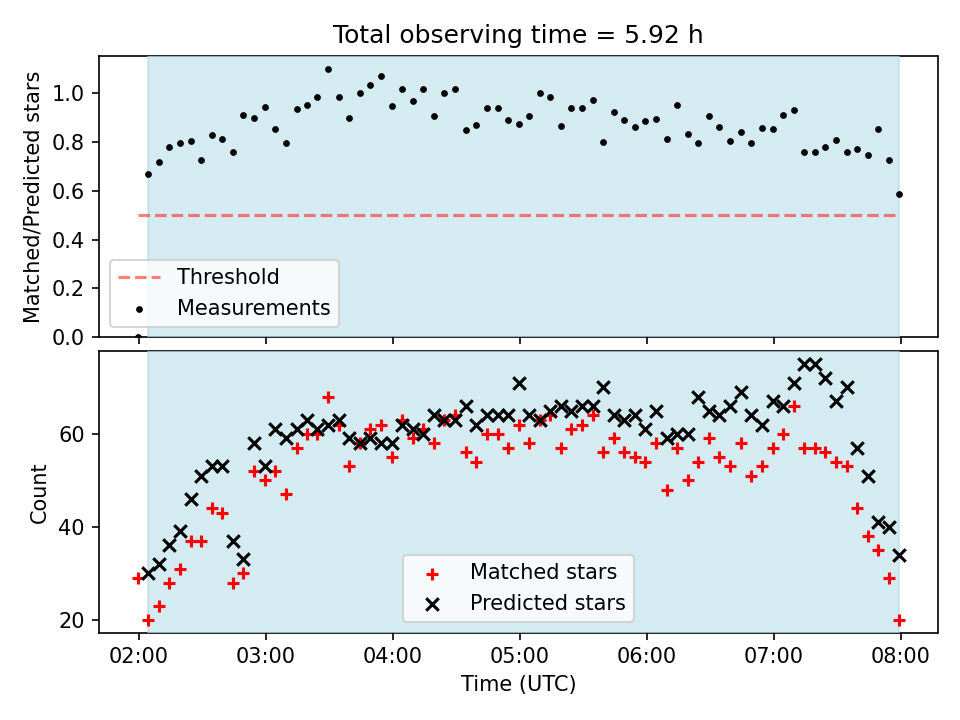 Total observing time = 5.92 h

Matched/Predicted stars

1.0
0.8
0.6
0.4
0.2
0.0

Threshold
Measurements

Count

60
40
20

Matched stars
Predicted stars

02:00 03:00 04:00 05:00 06:00 07:00 08:00

Time (UTC)